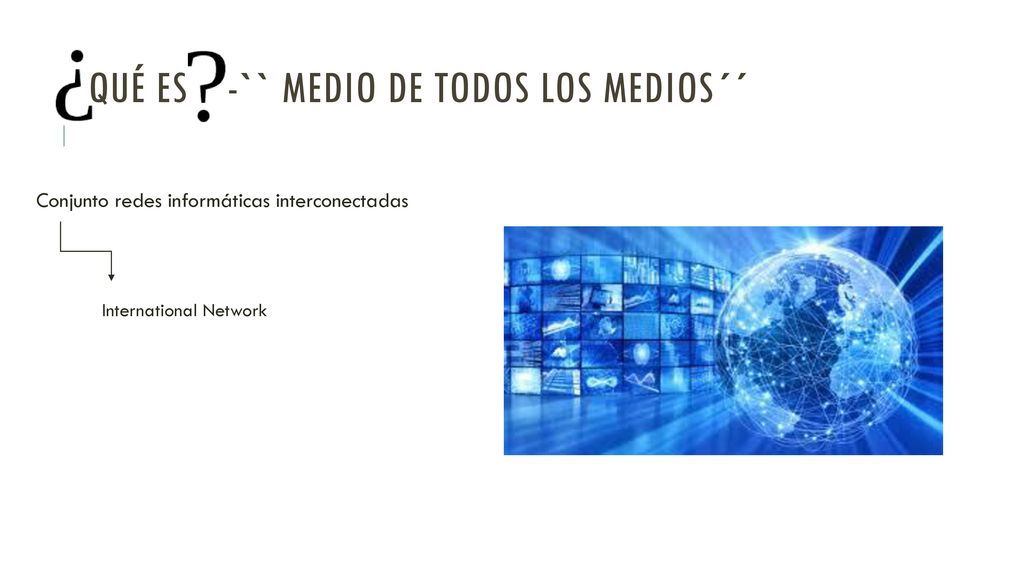 ¿QUÉ ES?-`` MEDIO DE TODOS LOS MEDIOS´´

Conjunto redes informáticas interconectadas

International Network